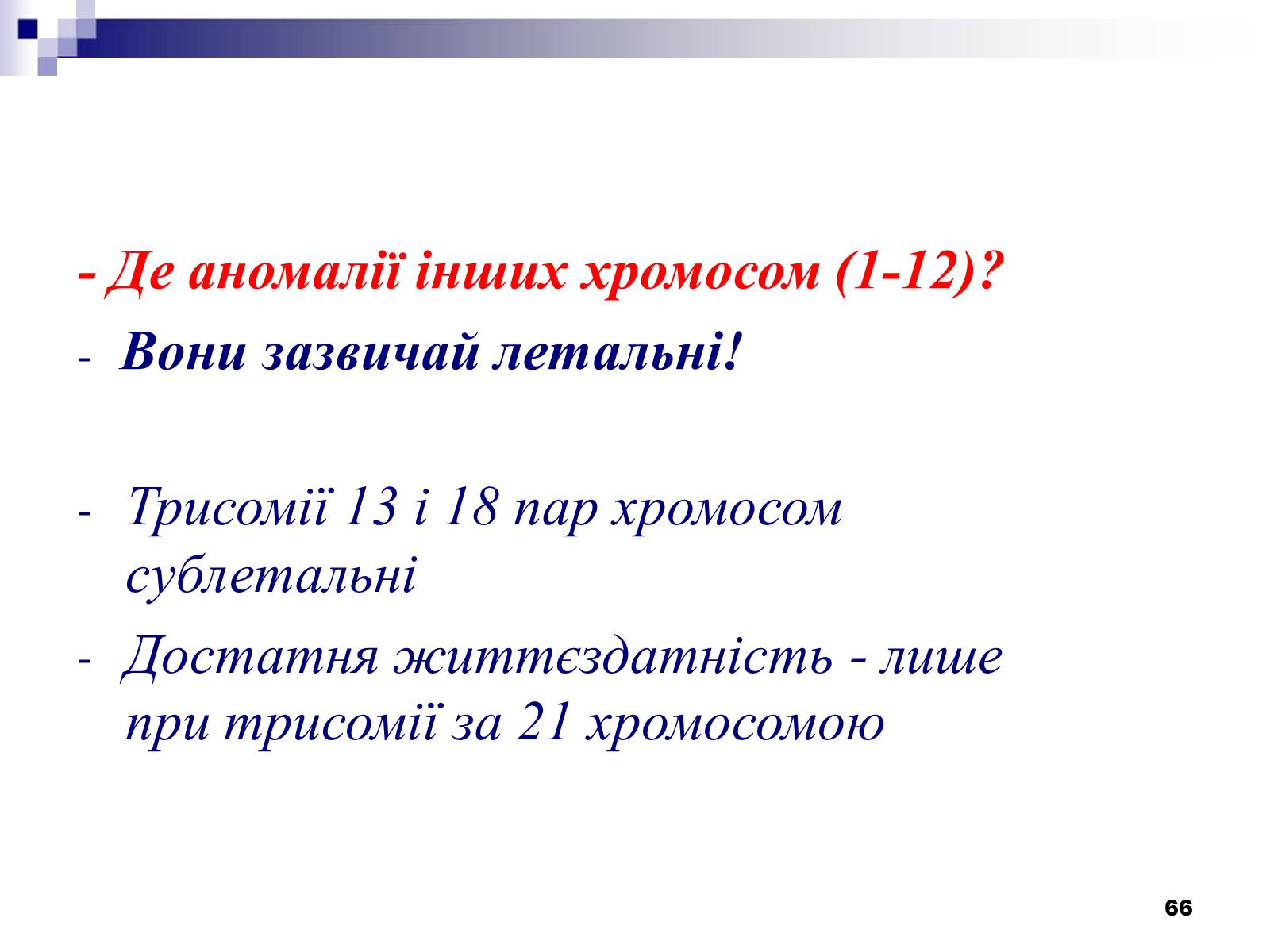 - Де аномалії інших хромосом (1-12)?

- Вони зазвичай летальні!

- Трисомії 13 і 18 пар хромосом сублетальні

- Достатня життєздатність - лише при трисомії за 21 хромосомою

66